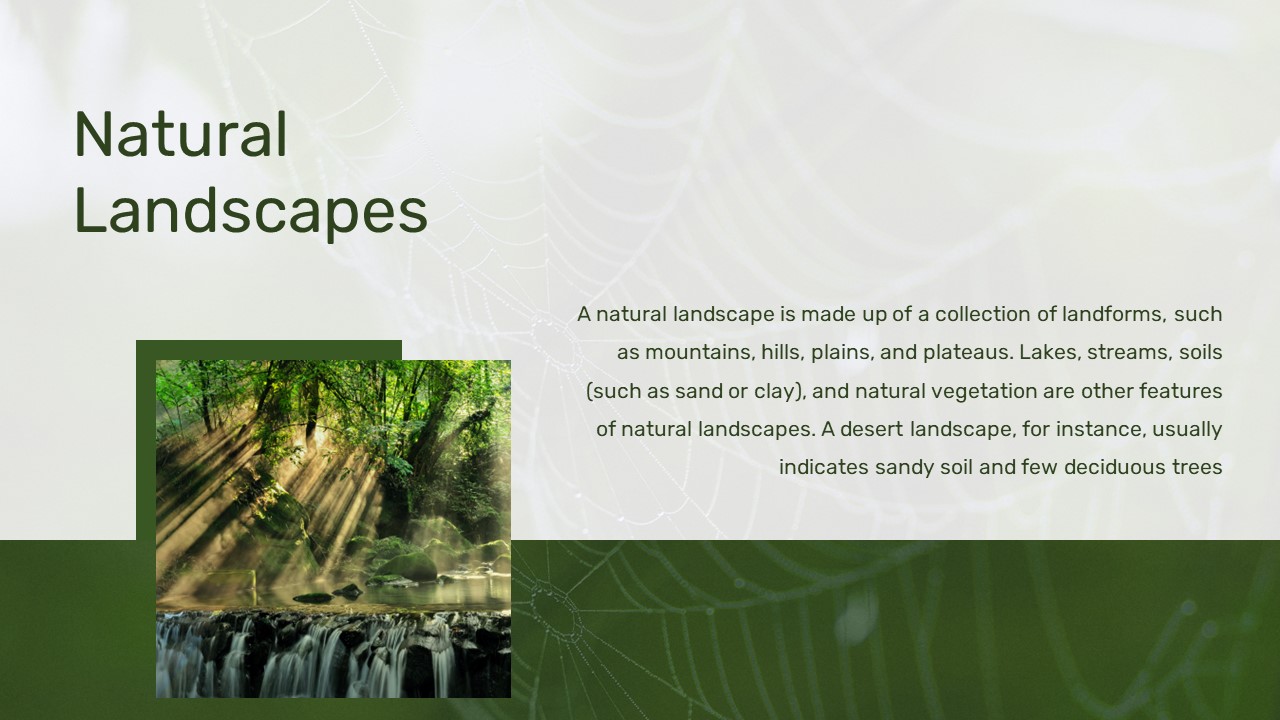 Natural Landscapes

A natural landscape is made up of a collection of landforms, such as mountains, hills, plains, and plateaus. Lakes, streams, soils (such as sand or clay), and natural vegetation are other features of natural landscapes. A desert landscape, for instance, usually indicates sandy soil and few deciduous trees